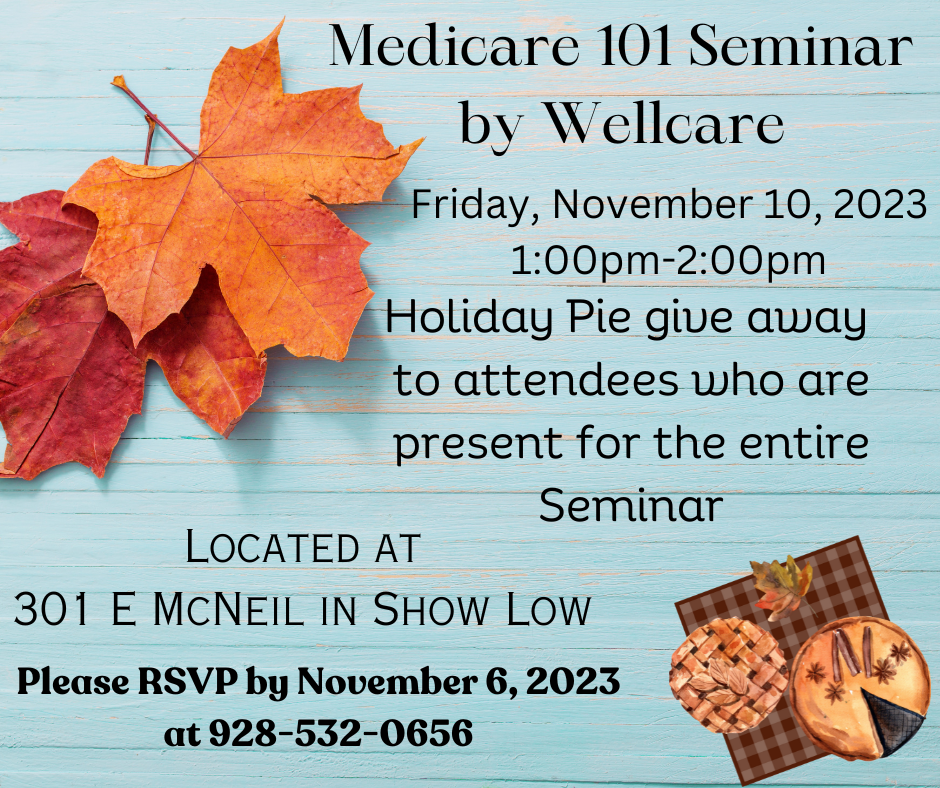 Medicare 101 Seminar by Wellcare

Friday, November 10, 2023
1:00pm-2:00pm

Holiday Pie give away to attendees who are present for the entire Seminar

LOCATED AT
301 E MCNEIL IN SHOW LOW

Please RSVP by November 6, 2023 at 928-532-0656